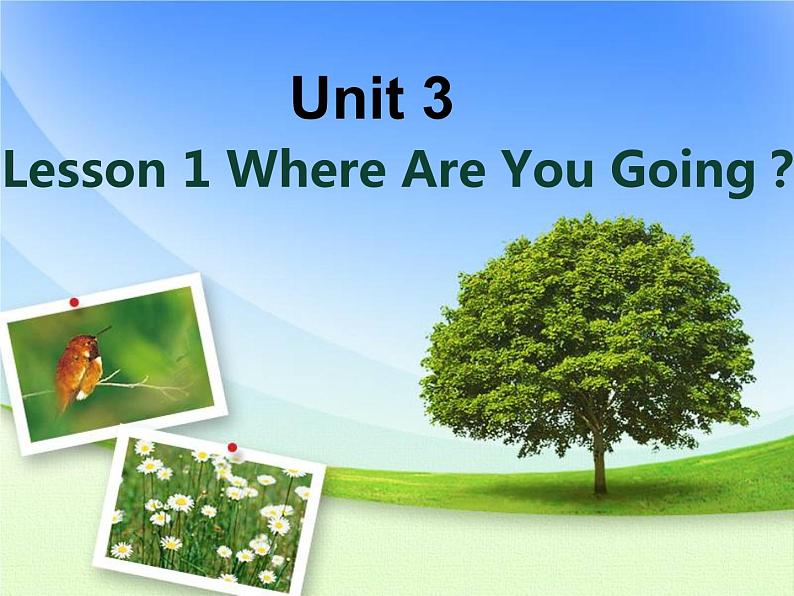 Unit 3

Lesson 1 Where Are You Going ?